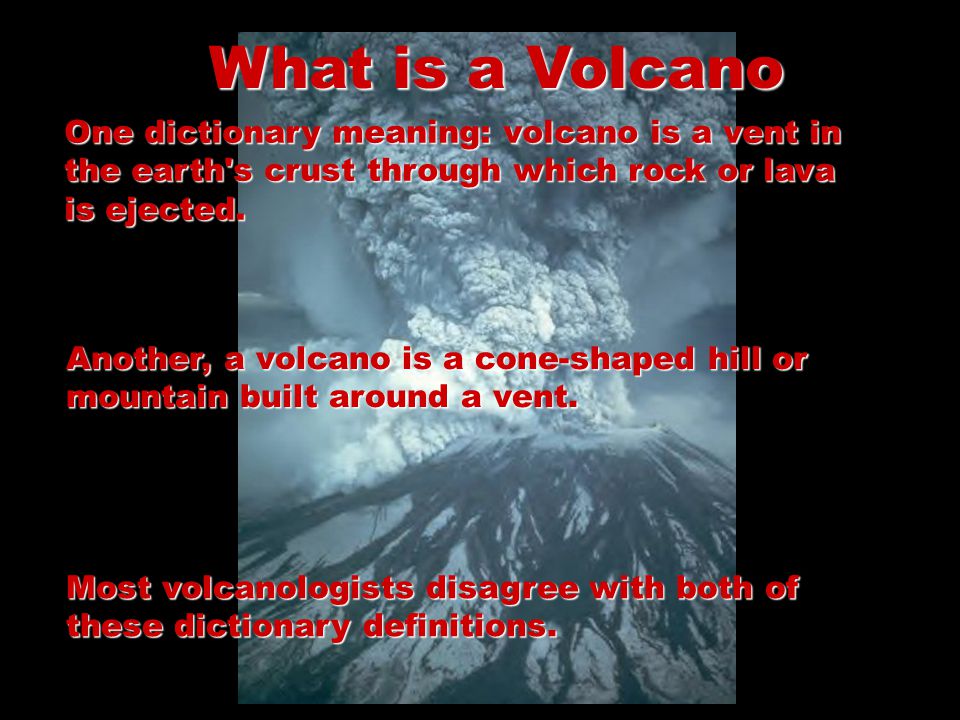 What is a Volcano

One dictionary meaning: volcano is a vent in the earth's crust through which rock or lava is ejected.

Another, a volcano is a cone-shaped hill or mountain built around a vent.

Most volcanologists disagree with both of these dictionary definitions.